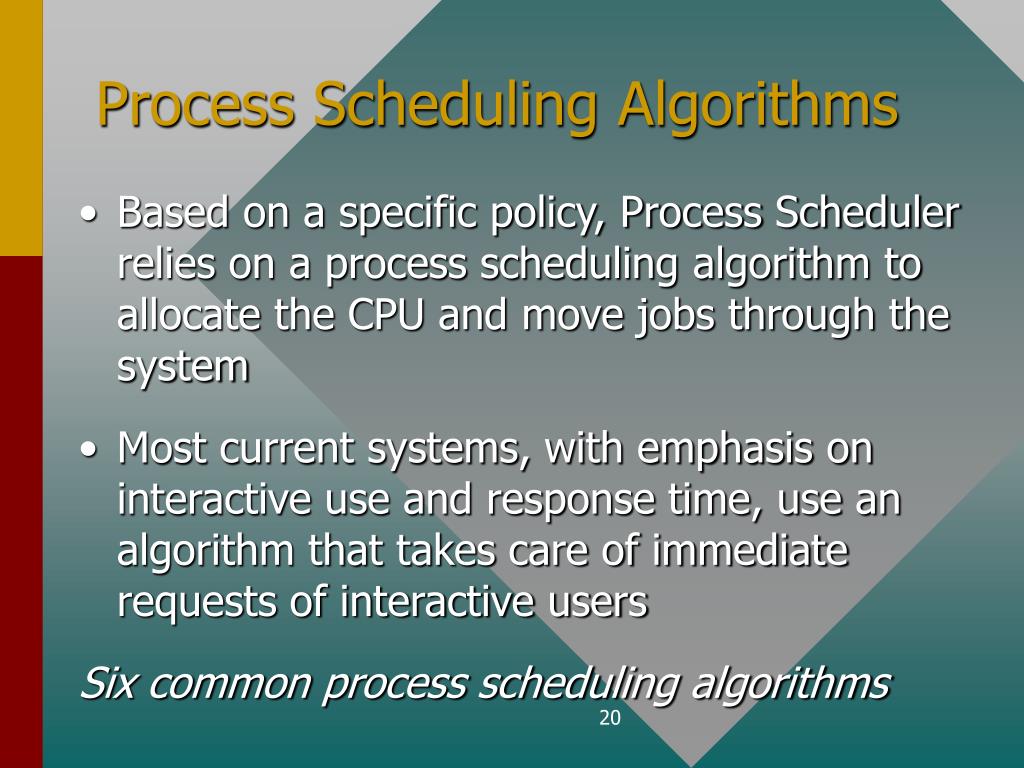 Process Scheduling Algorithms

• Based on a specific policy, Process Scheduler relies on a process scheduling algorithm to allocate the CPU and move jobs through the system

• Most current systems, with emphasis on interactive use and response time, use an algorithm that takes care of immediate requests of interactive users

Six common process scheduling algorithms

20